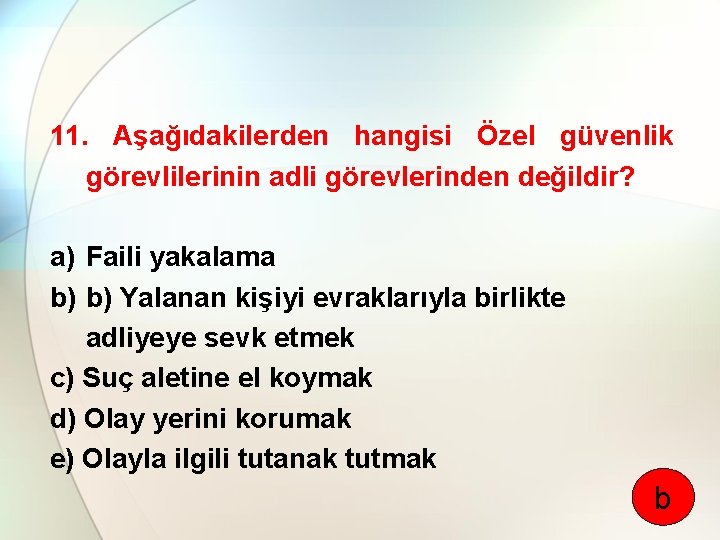 11. Aşağıdakilerden hangisi Özel güvenlik görevlilerinin adli görevlerinden değildir?

a) Faili yakalama
b) b) Yalanan kişiyi evraklarıyla birlikte adliyeye sevk etmek
c) Suç aletine el koymak
d) Olay yerini korumak
e) Olayla ilgili tutanak tutmak

b